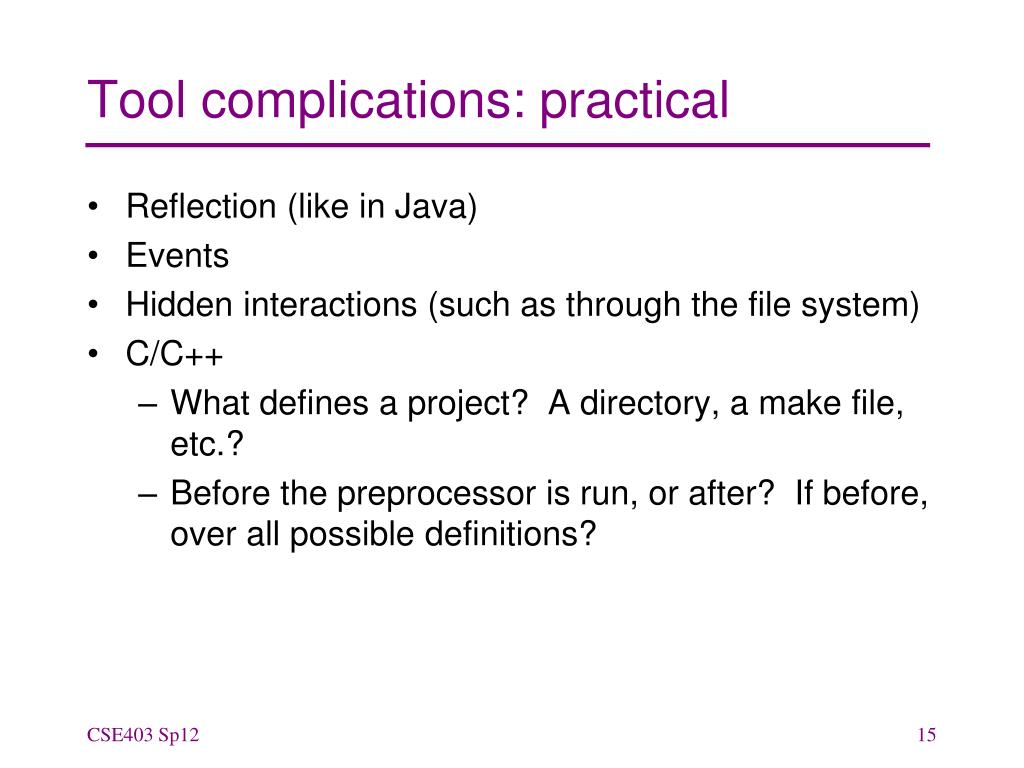 Tool complications: practical

• Reflection (like in Java)
• Events
• Hidden interactions (such as through the file system)
• C/C++
– What defines a project? A directory, a make file, etc.?
– Before the preprocessor is run, or after? If before, over all possible definitions?

CSE403 Sp12

15